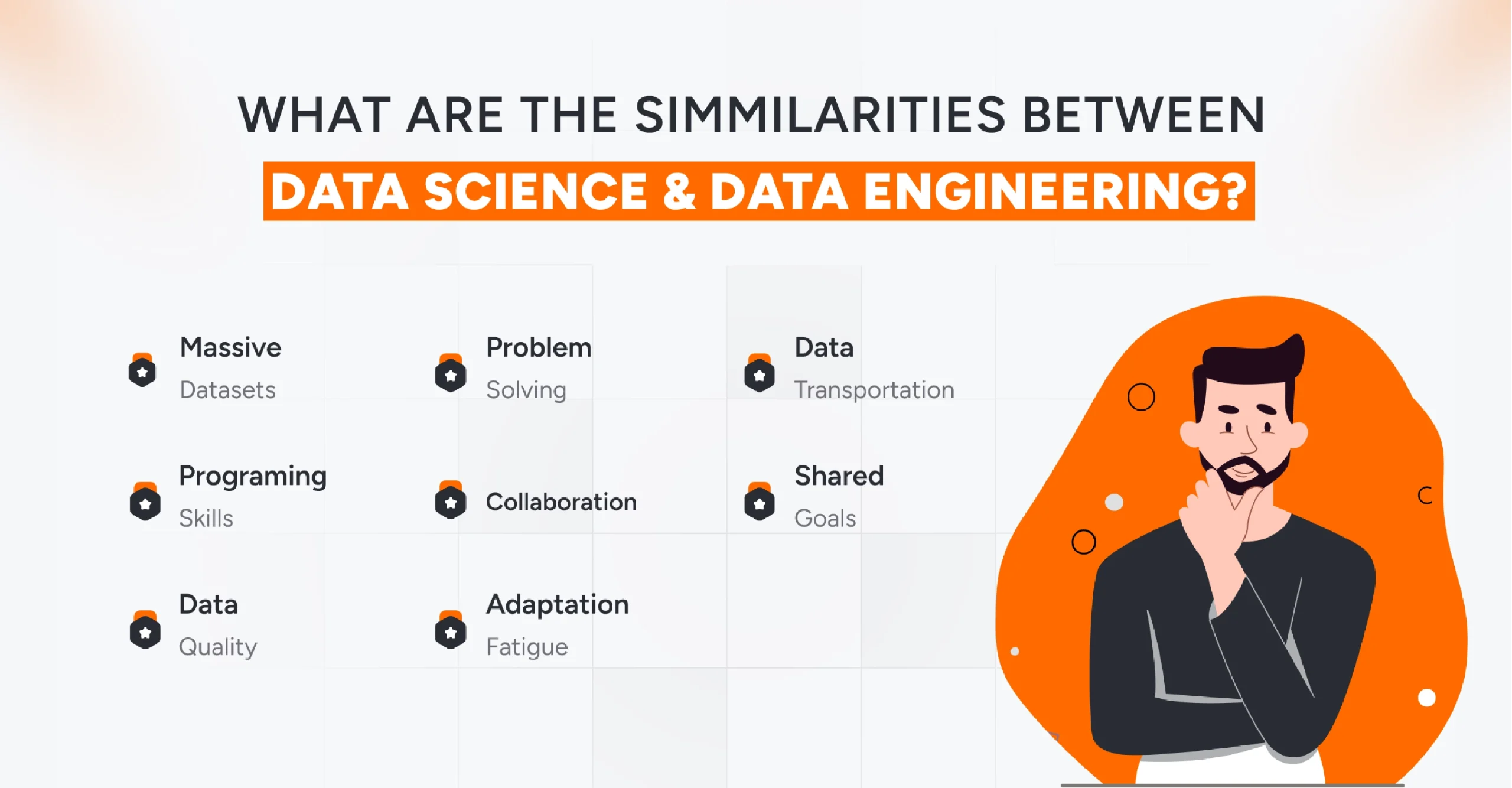 WHAT ARE THE SIMMILARITIES BETWEEN
DATA SCIENCE & DATA ENGINEERING?

Massive Datasets

Problem Solving

Data Transportation

Programing Skills

Collaboration

Shared Goals

Data Quality

Adaptation Fatigue